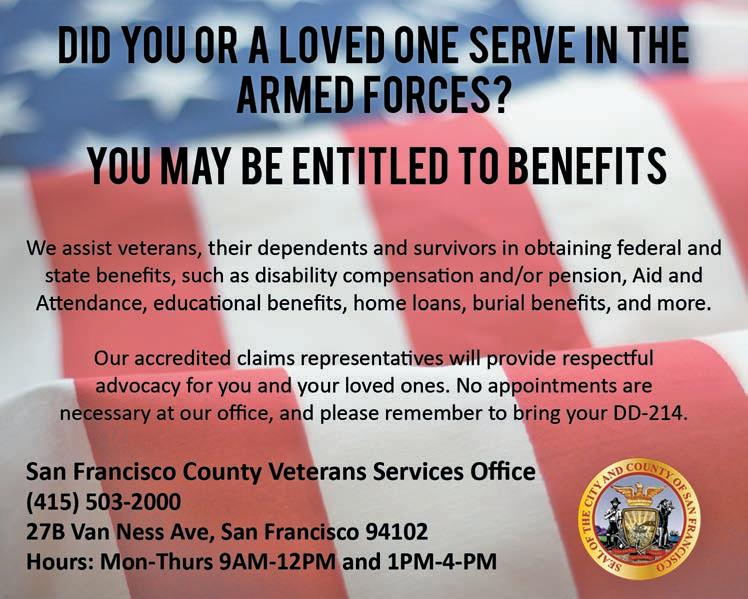 DID YOU OR A LOVED ONE SERVE IN THE ARMED FORCES?

YOU MAY BE ENTITLED TO BENEFITS

We assist veterans, their dependents and survivors in obtaining federal and state benefits, such as disability compensation and/or pension, Aid and Attendance, educational benefits, home loans, burial benefits, and more.

Our accredited claims representatives will provide respectful advocacy for you and your loved ones. No appointments are necessary at our office, and please remember to bring your DD-214.

San Francisco County Veterans Services Office
(415) 503-2000
27B Van Ness Ave, San Francisco 94102
Hours: Mon-Thurs 9AM-12PM and 1PM-4-PM

SEAL OF THE CITY AND COUNTY OF SAN FRANCISCO